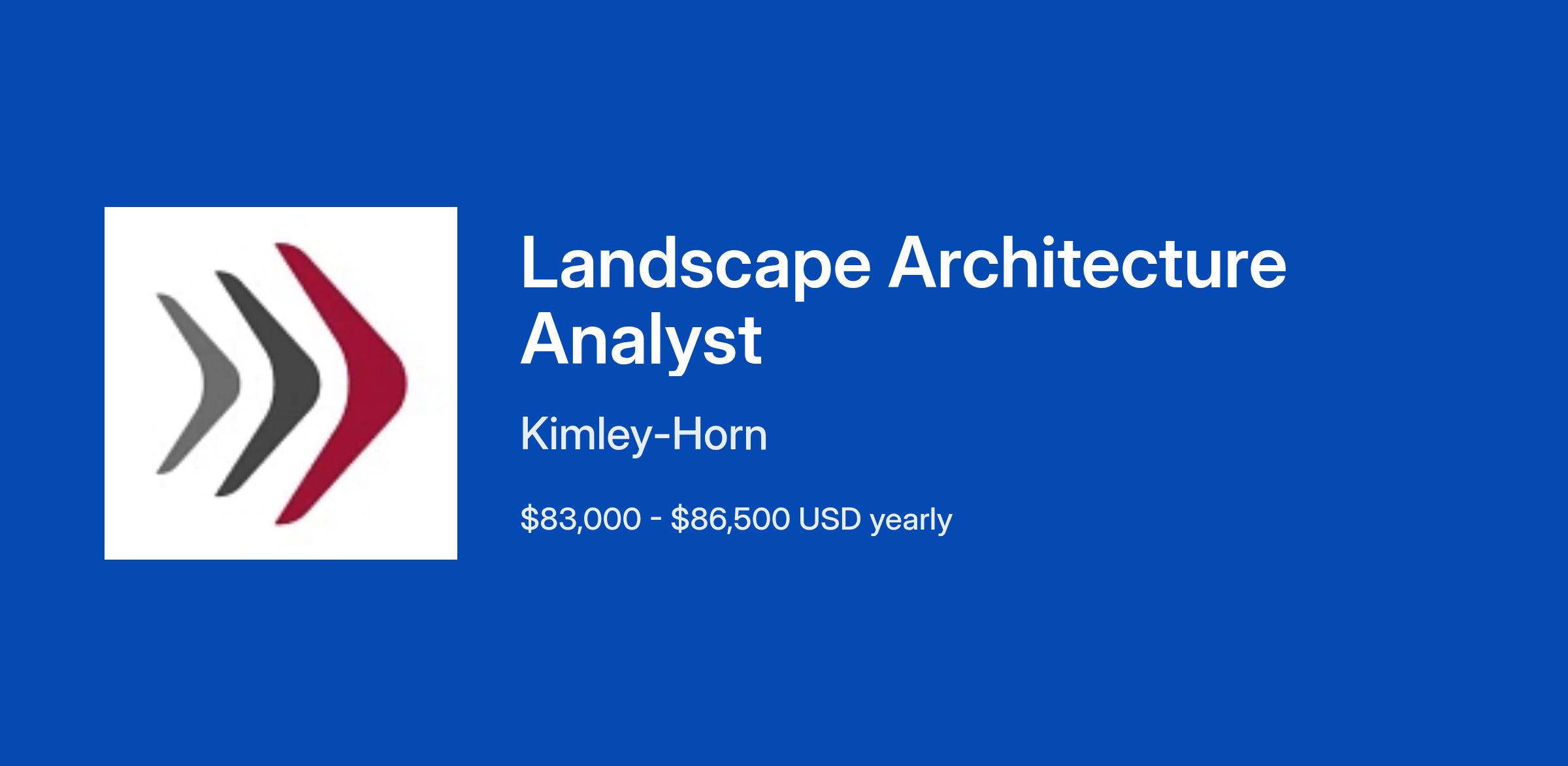 Landscape Architecture Analyst

Kimley-Horn

\$83,000 - \$86,500 USD yearly